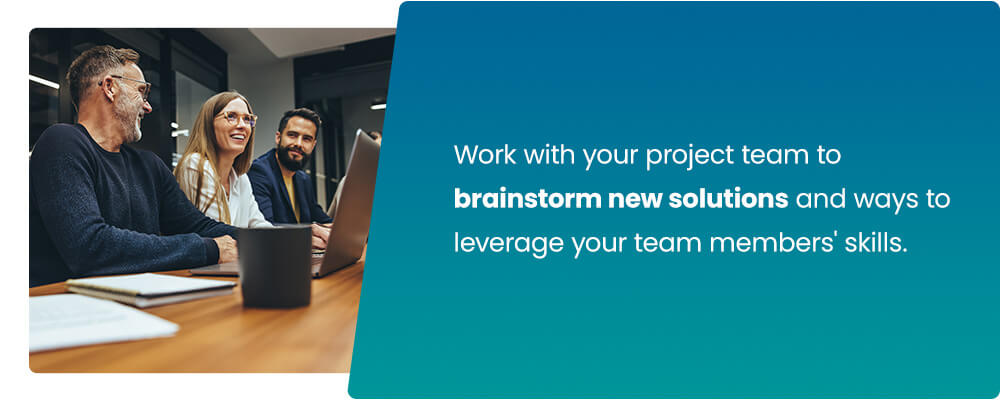 Work with your project team to brainstorm new solutions and ways to leverage your team members' skills.